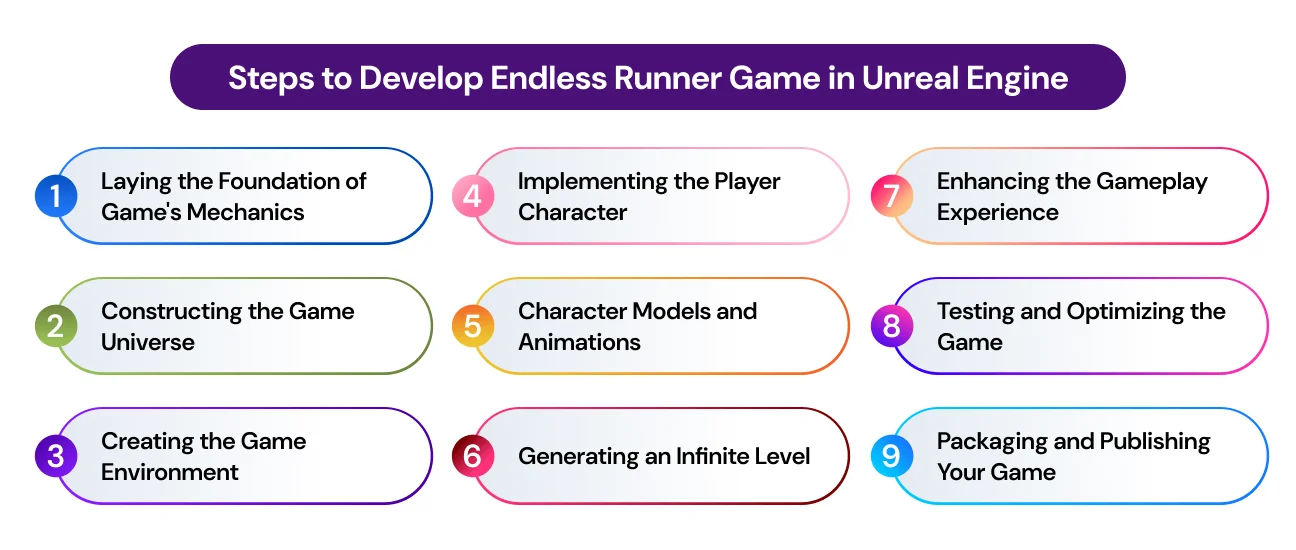 Steps to Develop Endless Runner Game in Unreal Engine

1 Laying the Foundation of Game's Mechanics

2 Constructing the Game Universe

3 Creating the Game Environment

4 Implementing the Player Character

5 Character Models and Animations

6 Generating an Infinite Level

7 Enhancing the Gameplay Experience

8 Testing and Optimizing the Game

9 Packaging and Publishing Your Game